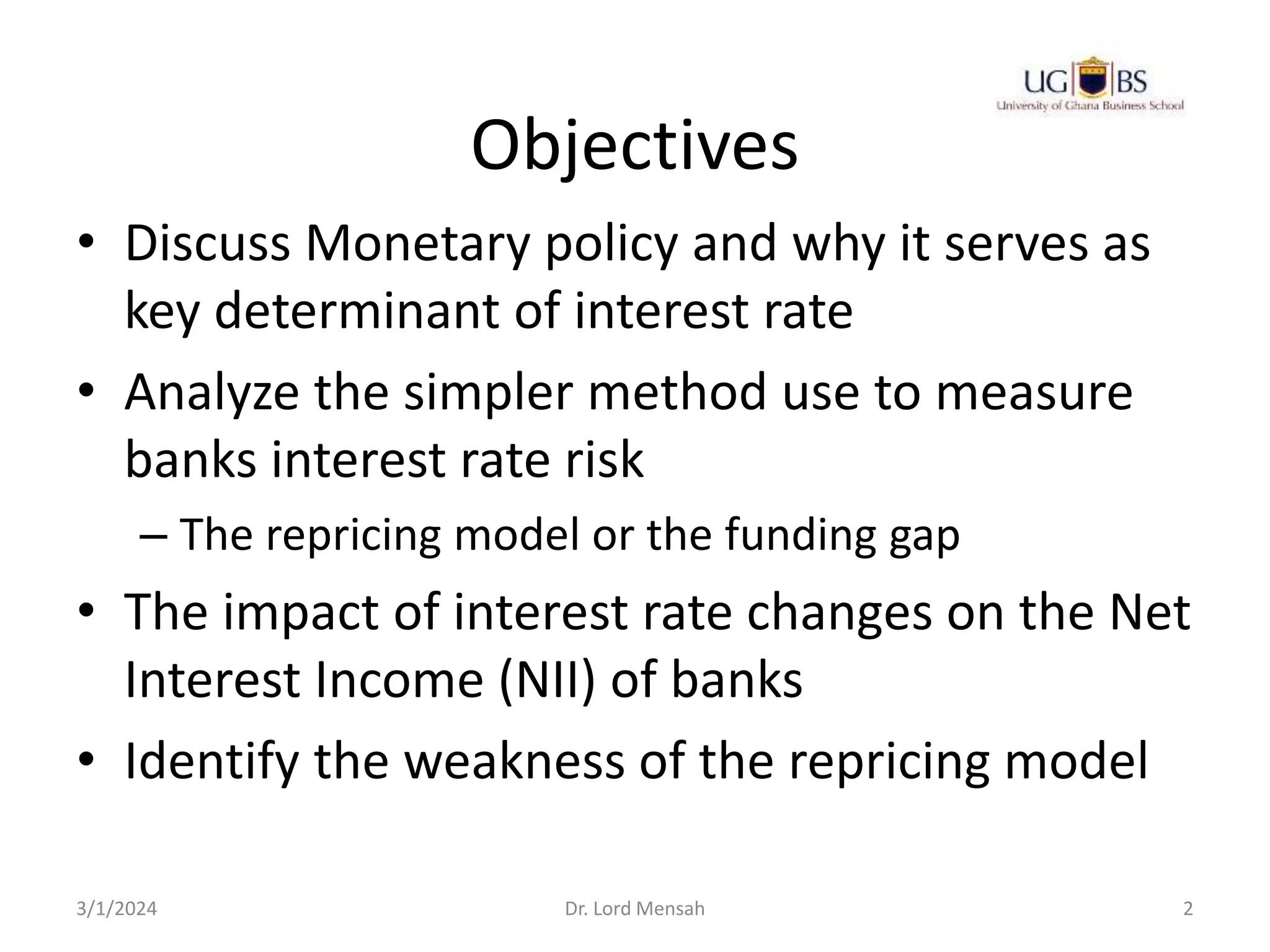 UG BS
University of Ghana Business School

Objectives

• Discuss Monetary policy and why it serves as key determinant of interest rate
• Analyze the simpler method use to measure banks interest rate risk
– The repricing model or the funding gap
• The impact of interest rate changes on the Net Interest Income (NII) of banks
• Identify the weakness of the repricing model

3/1/2024
Dr. Lord Mensah
2